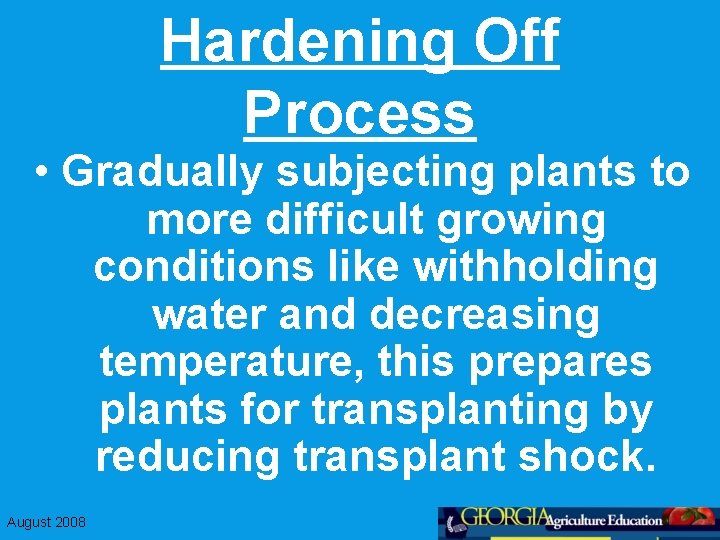 Hardening Off Process

• Gradually subjecting plants to more difficult growing conditions like withholding water and decreasing temperature, this prepares plants for transplanting by reducing transplant shock.

August 2008

GEORGIA Agriculture Education